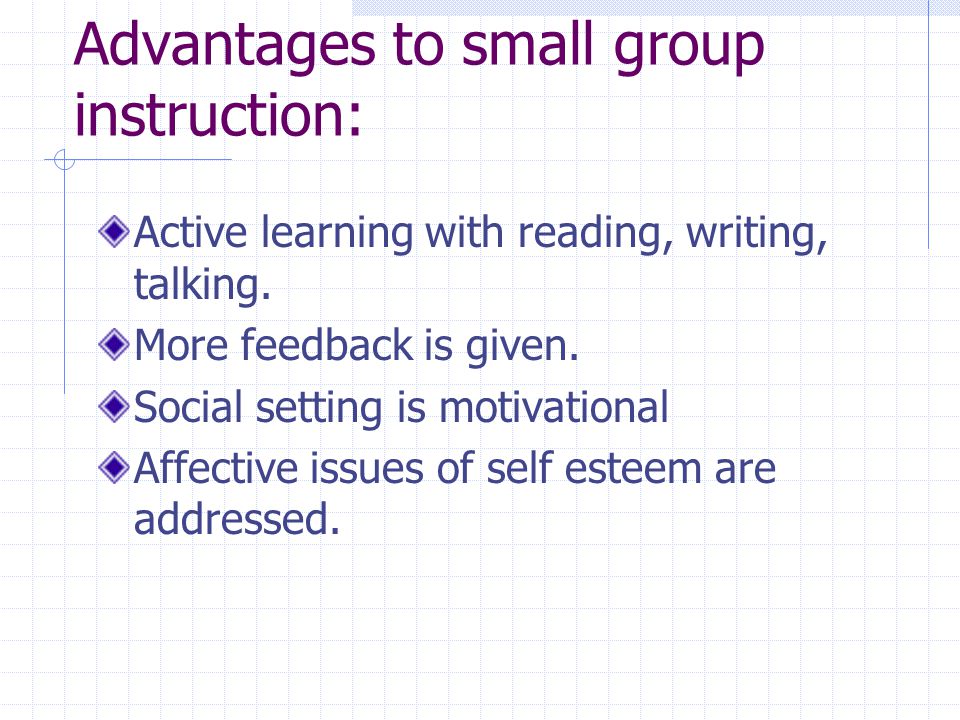 Advantages to small group instruction:

Active learning with reading, writing, talking.

More feedback is given.

Social setting is motivational

Affective issues of self esteem are addressed.